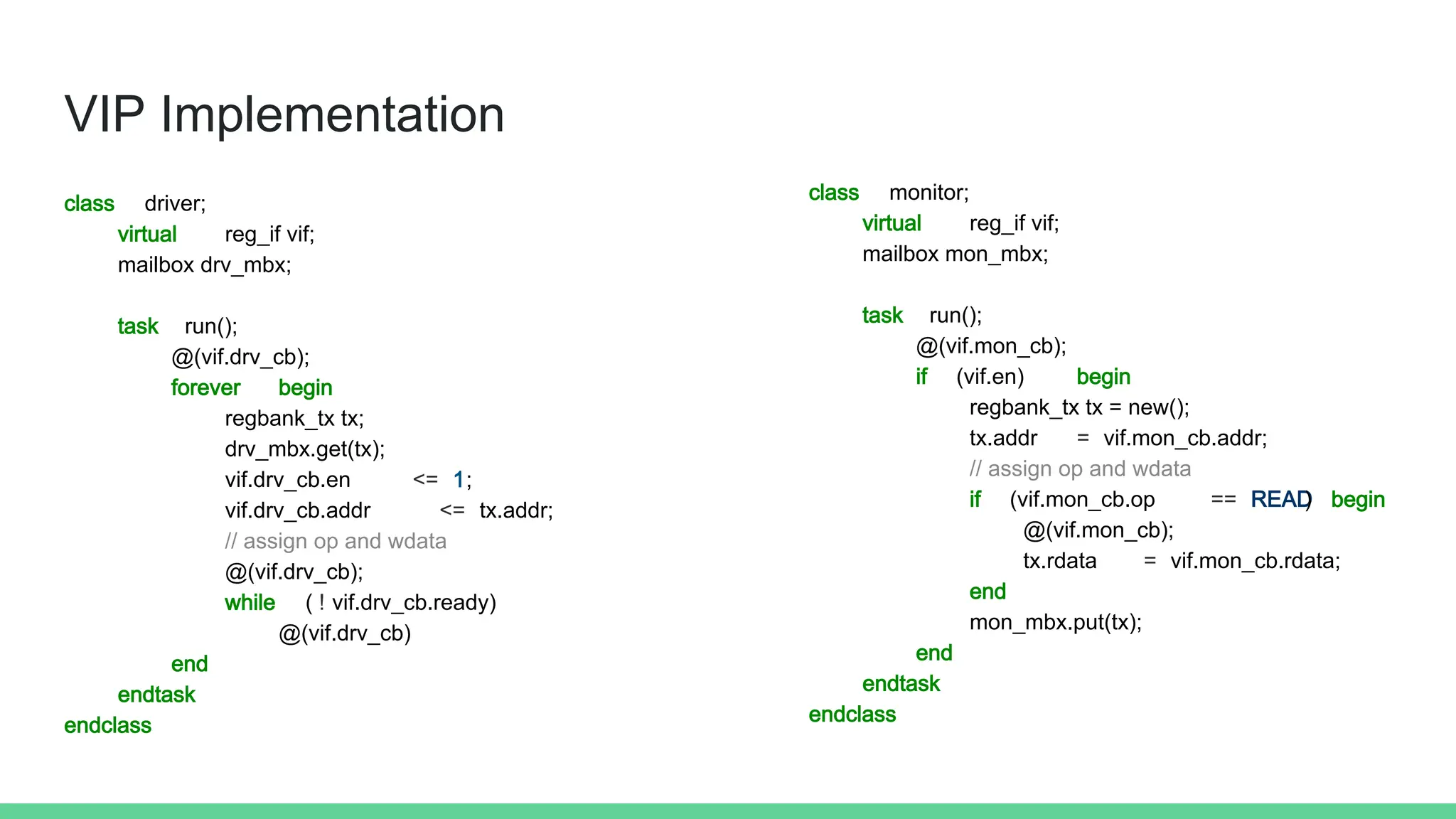 VIP Implementation

class driver;
virtual reg_if vif;
mailbox drv_mbx;

task run();
@(vif.drv_cb);
forever begin
regbank_tx tx;
drv_mbx.get(tx);
vif.drv_cb.en <= 1;
vif.drv_cb.addr <= tx.addr;
// assign op and wdata
@(vif.drv_cb);
while ( ! vif.drv_cb.ready)
@(vif.drv_cb)
end
endtask
endclass

class monitor;
virtual reg_if vif;
mailbox mon_mbx;

task run();
@(vif.mon_cb);
if (vif.en) begin
regbank_tx tx = new();
tx.addr = vif.mon_cb.addr;
// assign op and wdata
if (vif.mon_cb.op == READ) begin
@(vif.mon_cb);
tx.rdata = vif.mon_cb.rdata;
end
mon_mbx.put(tx);
end
endtask
endclass